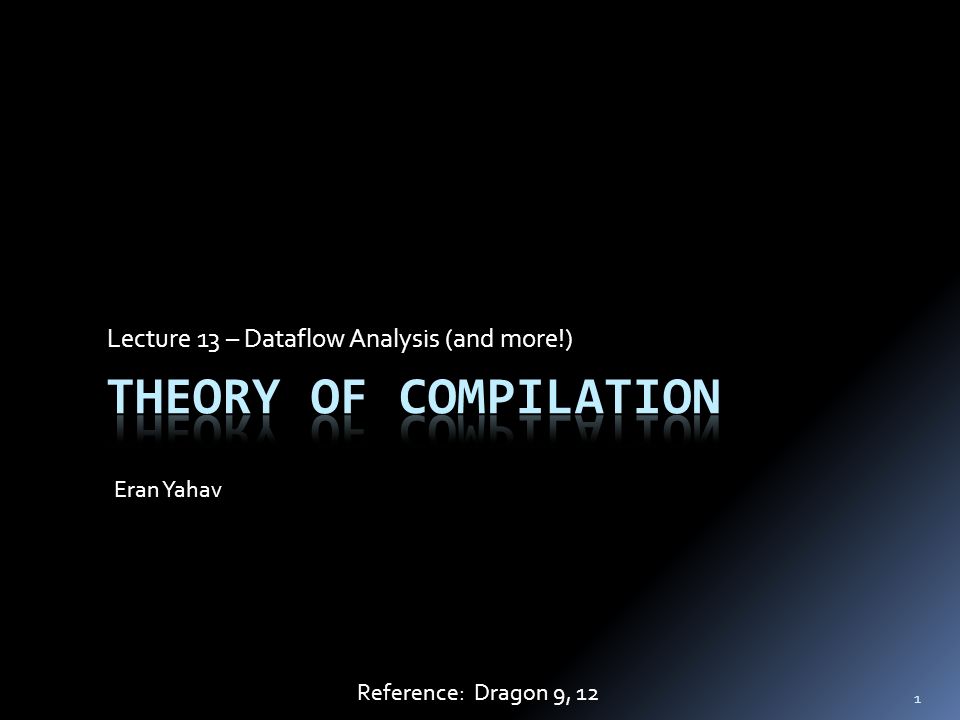 Lecture 13 – Dataflow Analysis (and more!)

THEORY OF COMPILATION

Eran Yahav

Reference: Dragon 9, 12

1